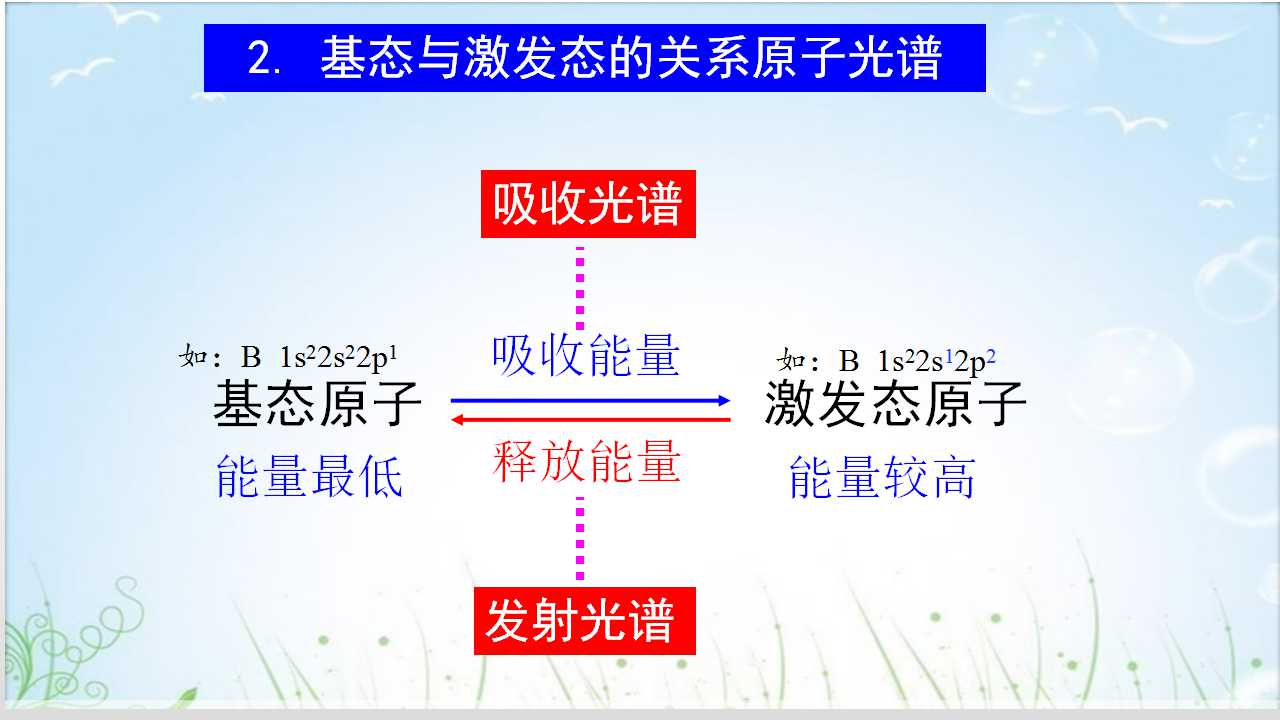 2. 基态与激发态的关系原子光谱

吸收光谱

如：B $1s^22s^22p^1$
基态原子
能量最低

吸收能量

释放能量

如：B $1s^22s^12p^2$
激发态原子
能量较高

发射光谱